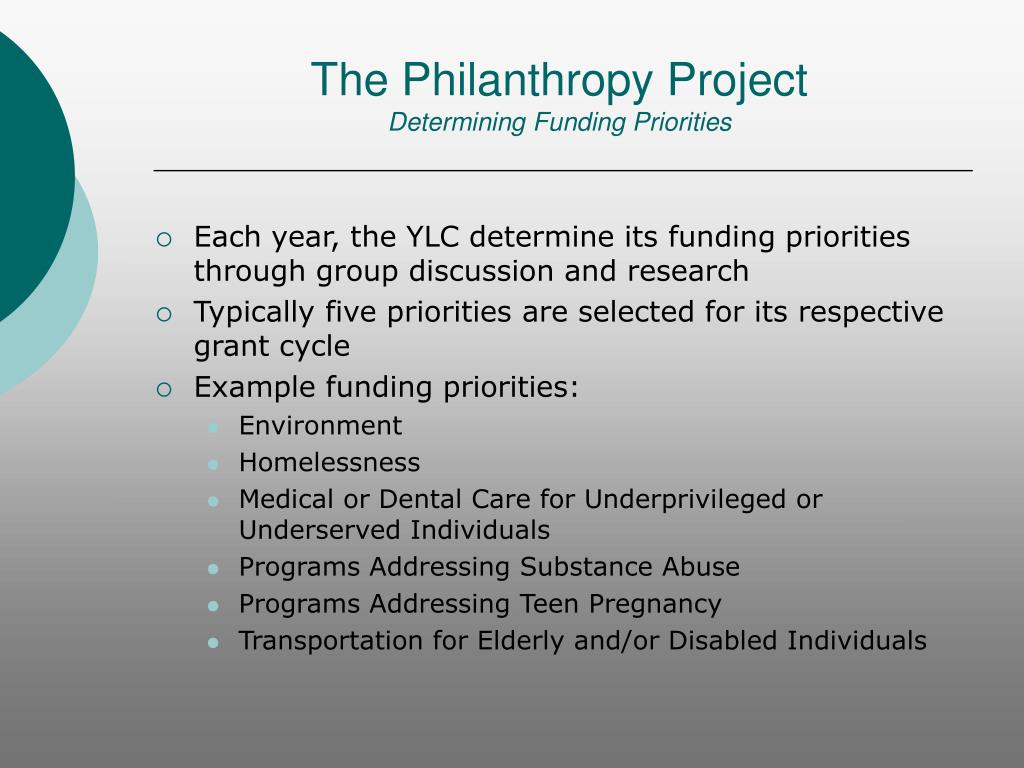 The Philanthropy Project
Determining Funding Priorities

- Each year, the YLC determine its funding priorities through group discussion and research
- Typically five priorities are selected for its respective grant cycle
- Example funding priorities:
  - Environment
  - Homelessness
  - Medical or Dental Care for Underprivileged or Underserved Individuals
  - Programs Addressing Substance Abuse
  - Programs Addressing Teen Pregnancy
  - Transportation for Elderly and/or Disabled Individuals